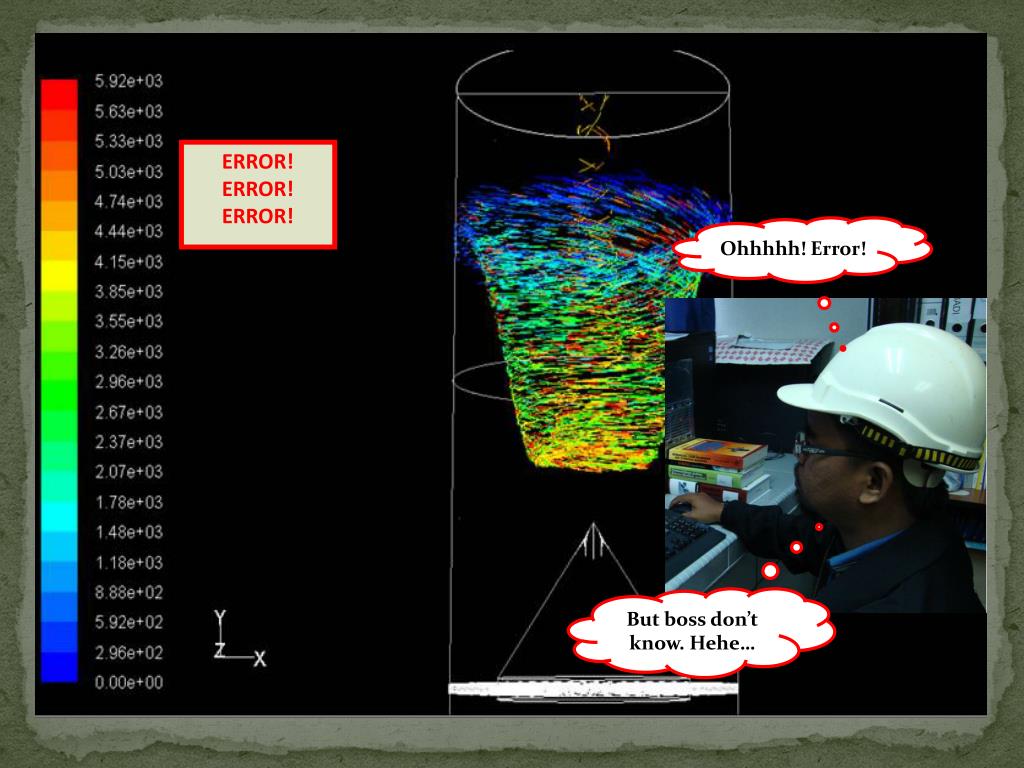 5.92e+03
5.63e+03
5.33e+03
5.03e+03
4.74e+03
4.44e+03
4.15e+03
3.85e+03
3.55e+03
3.26e+03
2.96e+03
2.67e+03
2.37e+03
2.07e+03
1.78e+03
1.48e+03
1.18e+03
8.88e+02
5.92e+02
2.96e+02
0.00e+00

ERROR!
ERROR!
ERROR!

Y
Z X

Ohhhhh! Error!

But boss don't know. Hehe...